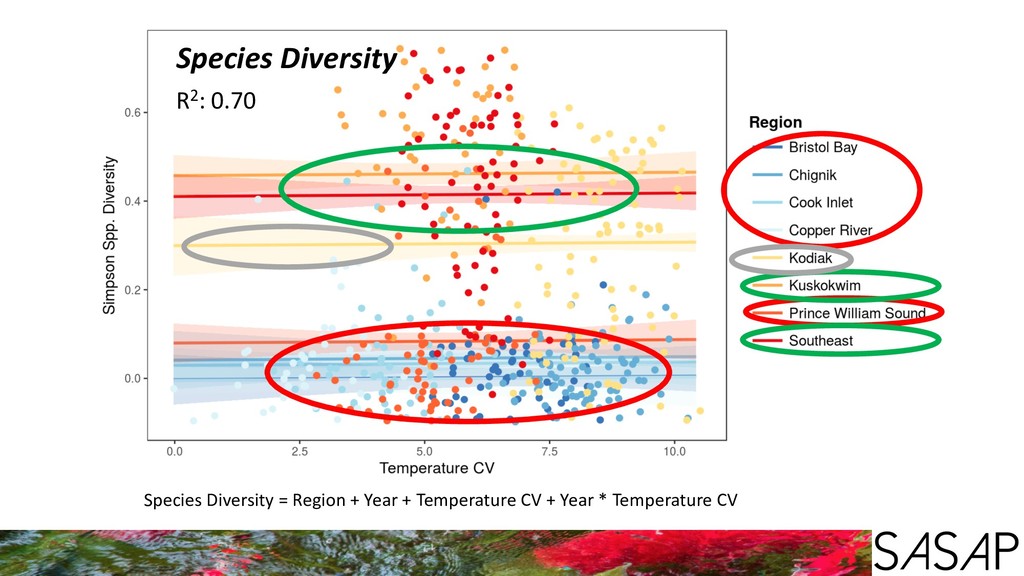 Species Diversity
$R^2$: 0.70

Simpson Spp. Diversity

0.6
0.4
0.2
0.0

0.0 2.5 5.0 7.5 10.0
Temperature CV

Region
Bristol Bay
Chignik
Cook Inlet
Copper River
Kodiak
Kuskokwim
Prince William Sound
Southeast

Species Diversity = Region + Year + Temperature CV + Year * Temperature CV

SASAP